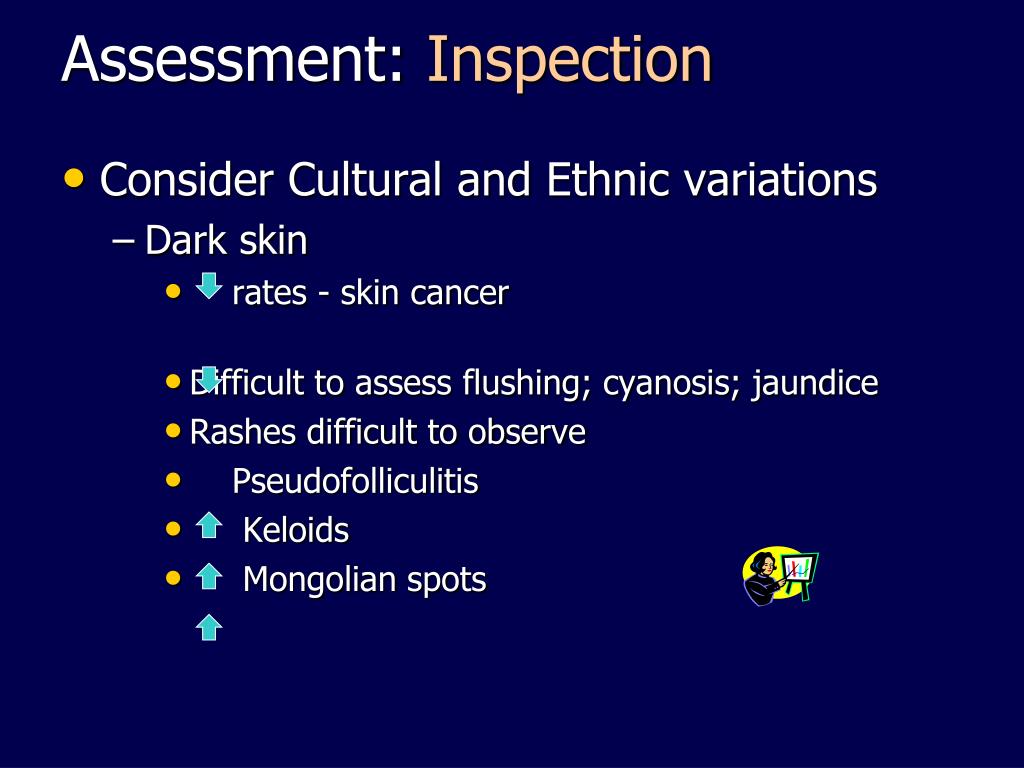 Assessment: Inspection

• Consider Cultural and Ethnic variations

– Dark skin

• rates - skin cancer

• Difficult to assess flushing; cyanosis; jaundice

• Rashes difficult to observe

• Pseudofolliculitis

• Keloids

• Mongolian spots